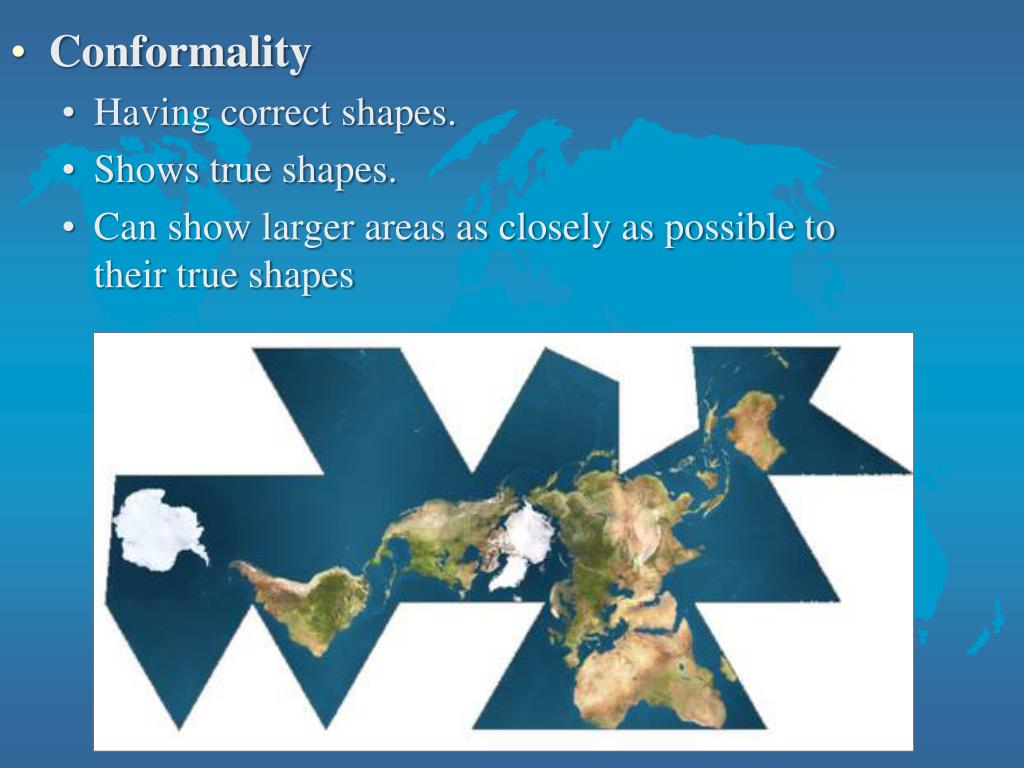 • Conformality
• Having correct shapes.
• Shows true shapes.
• Can show larger areas as closely as possible to their true shapes